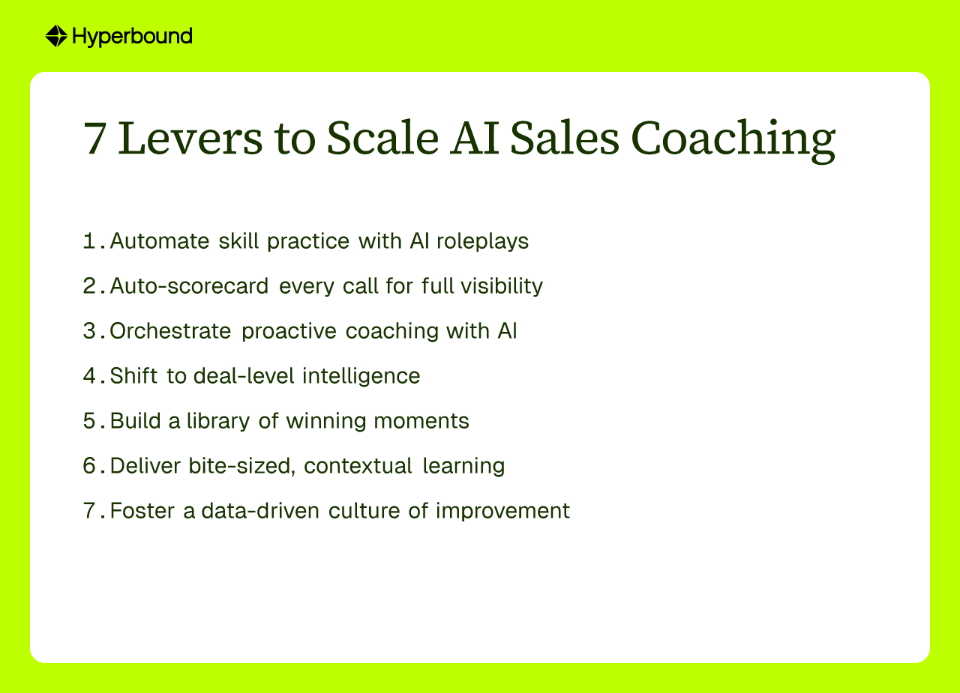 Hyperbound

7 Levers to Scale AI Sales Coaching

1. Automate skill practice with AI roleplays
2. Auto-scorecard every call for full visibility
3. Orchestrate proactive coaching with AI
4. Shift to deal-level intelligence
5. Build a library of winning moments
6. Deliver bite-sized, contextual learning
7. Foster a data-driven culture of improvement